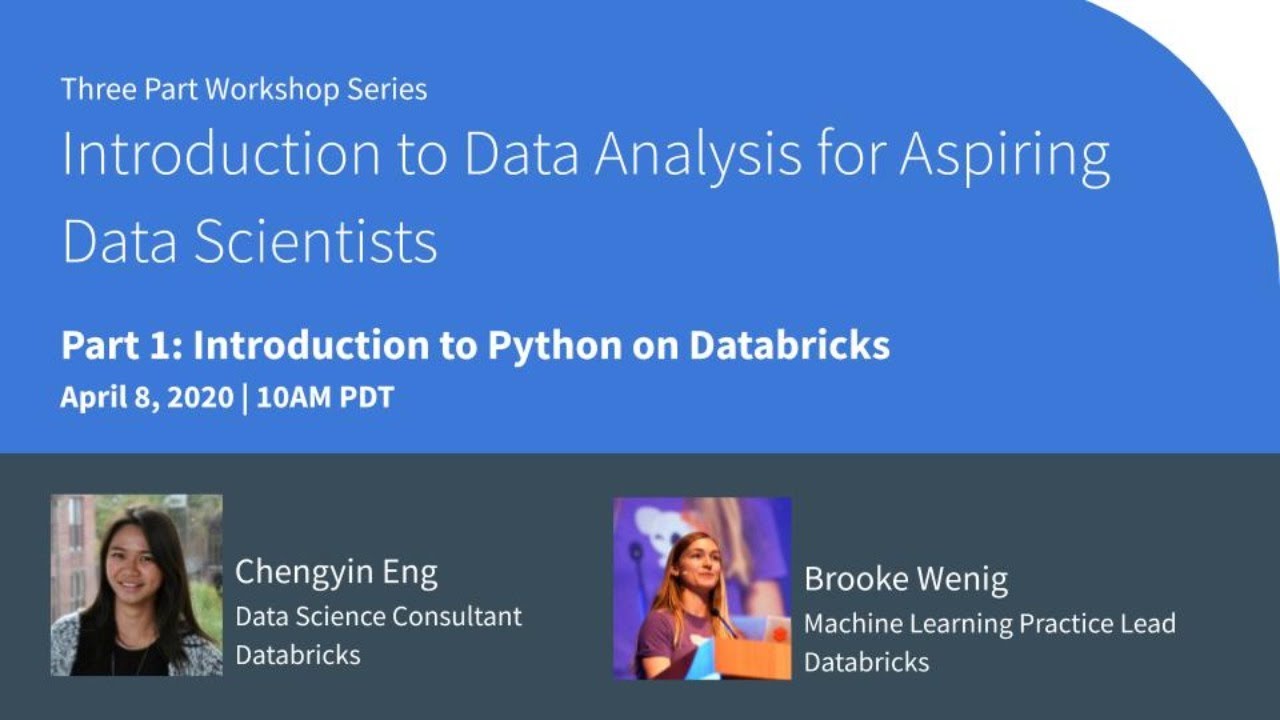 Three Part Workshop Series

Introduction to Data Analysis for Aspiring Data Scientists

Part 1: Introduction to Python on Databricks

April 8, 2020 | 10AM PDT

Chengyin Eng
Data Science Consultant
Databricks

Brooke Wenig
Machine Learning Practice Lead
Databricks